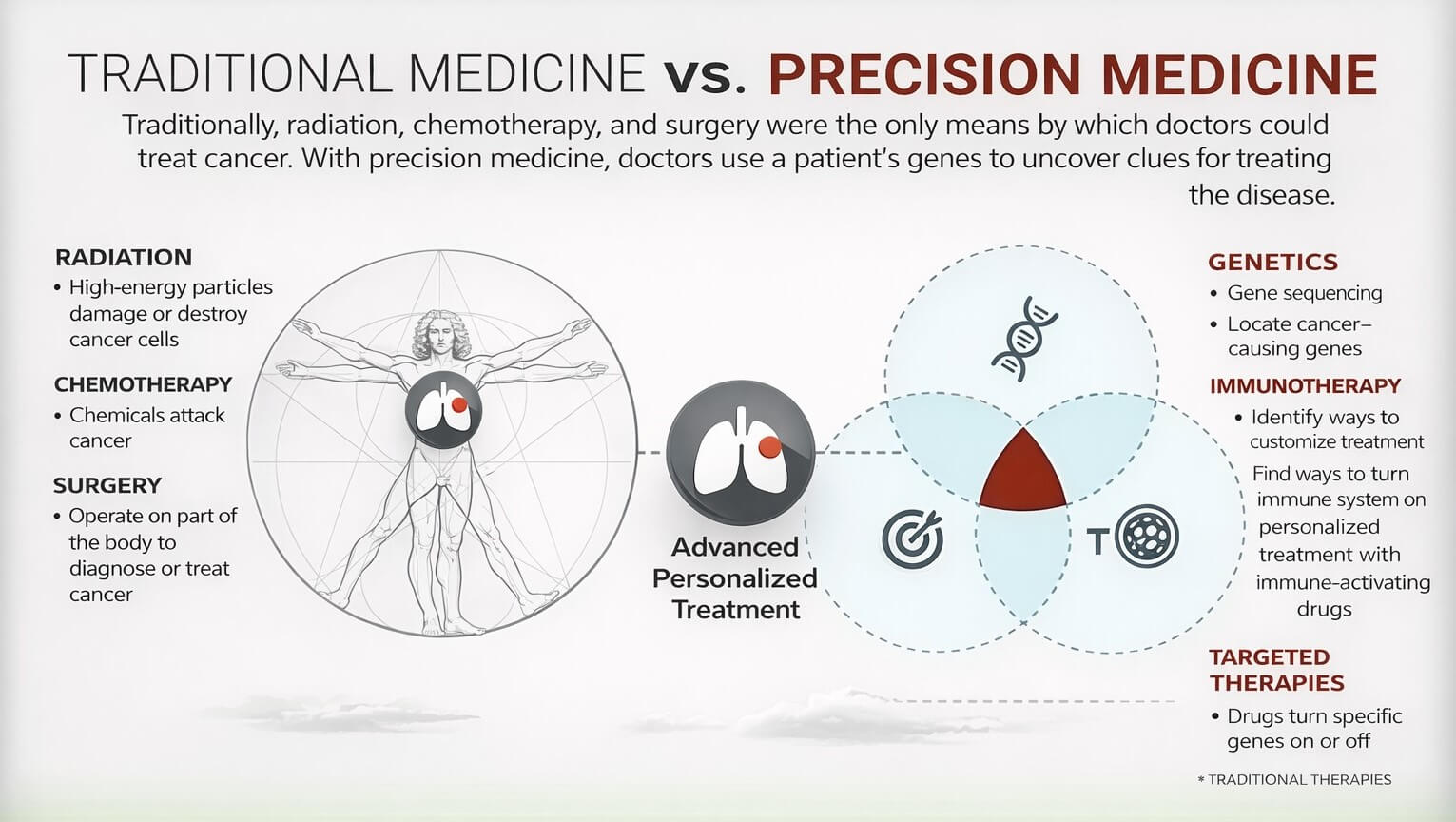 TRADITIONAL MEDICINE vs. PRECISION MEDICINE

Traditionally, radiation, chemotherapy, and surgery were the only means by which doctors could treat cancer. With precision medicine, doctors use a patient's genes to uncover clues for treating the disease.

RADIATION
• High-energy particles damage or destroy cancer cells

CHEMOTHERAPY
• Chemicals attack cancer

SURGERY
• Operate on part of the body to diagnose or treat cancer

Advanced Personalized Treatment

T

GENETICS
• Gene sequencing
• Locate cancer–causing genes

IMMUNOTHERAPY
• Identify ways to customize treatment
Find ways to turn immune system on personalized treatment with immune-activating drugs

TARGETED THERAPIES
• Drugs turn specific genes on or off

* TRADITIONAL THERAPIES